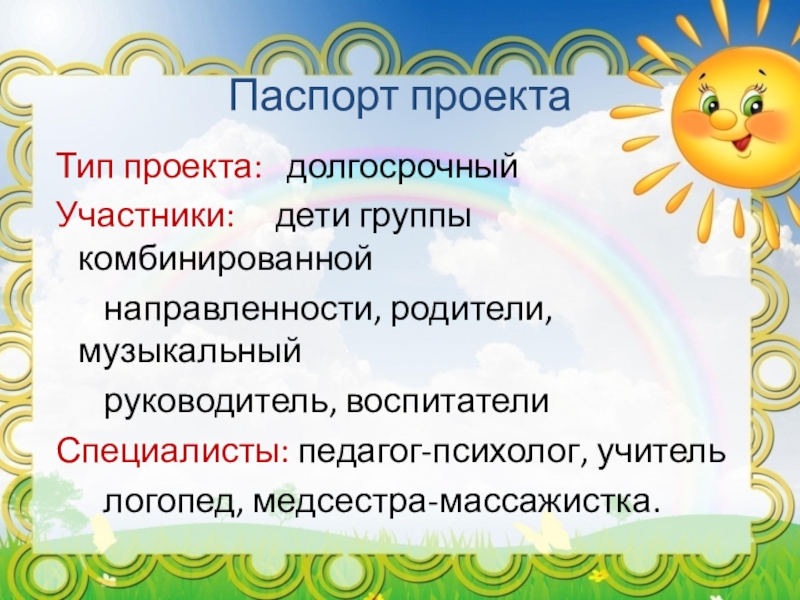 Паспорт проекта

Тип проекта: долгосрочный

Участники: дети группы комбинированной направленности, родители, музыкальный руководитель, воспитатели

Специалисты: педагог-психолог, учитель логопед, медсестра-массажистка.